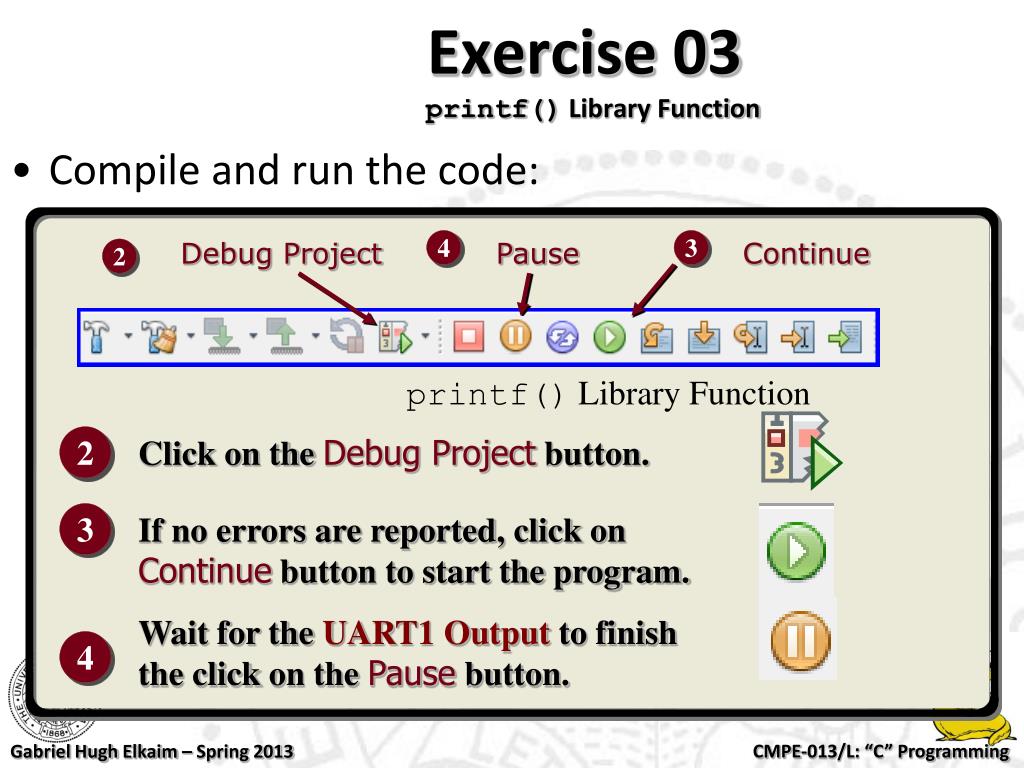 Exercise 03
printf() Library Function

• Compile and run the code:

2 Debug Project 4 Pause 3 Continue

printf() Library Function

2 Click on the Debug Project button.

3 If no errors are reported, click on Continue button to start the program.

4 Wait for the UART1 Output to finish the click on the Pause button.

Gabriel Hugh Elkaim – Spring 2013

CMPE-013/L: "C" Programming